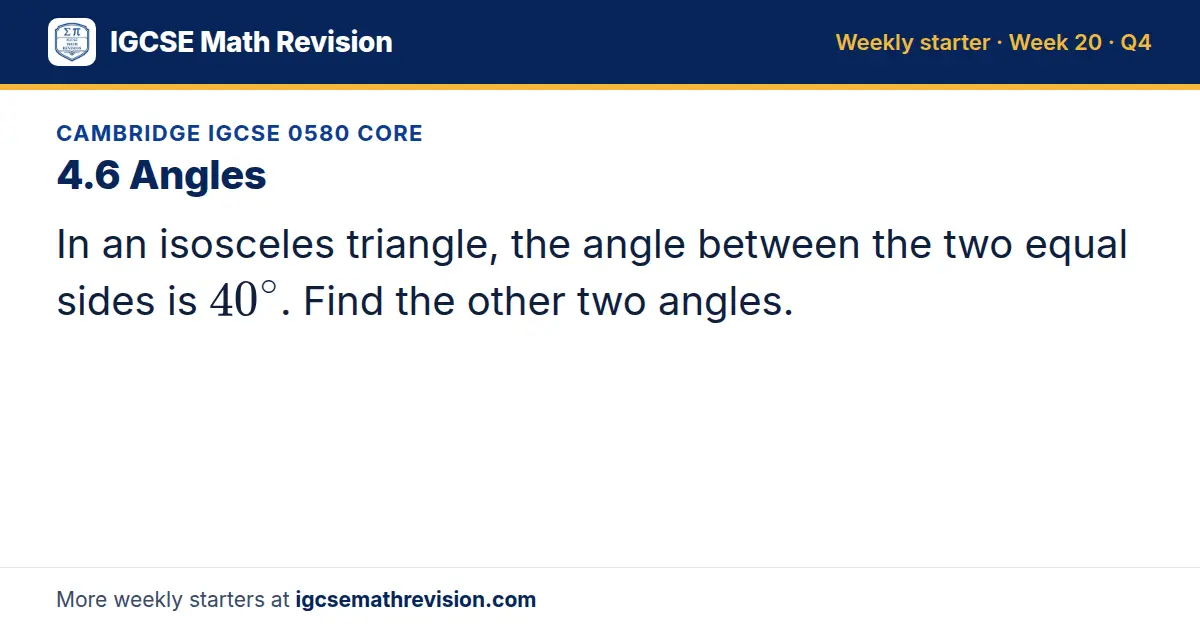 IGCSE Math Revision

Weekly starter · Week 20 · Q4

CAMBRIDGE IGCSE 0580 CORE

4.6 Angles

In an isosceles triangle, the angle between the two equal sides is $40^\circ$. Find the other two angles.

More weekly starters at igcsemathrevision.com